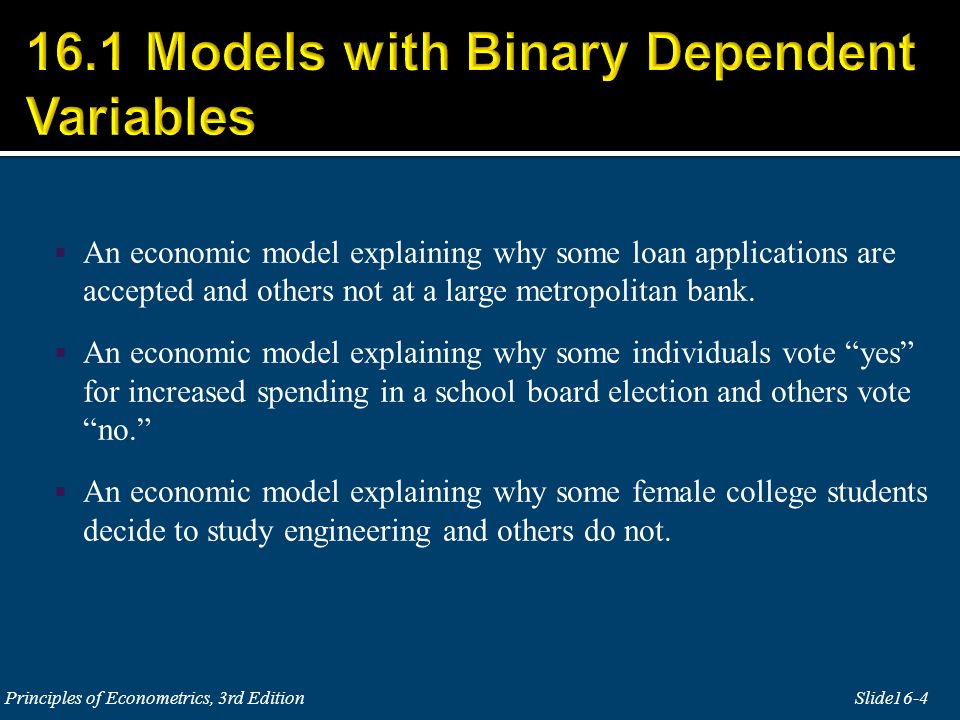 16.1 Models with Binary Dependent Variables

▪ An economic model explaining why some loan applications are accepted and others not at a large metropolitan bank.

▪ An economic model explaining why some individuals vote “yes” for increased spending in a school board election and others vote “no.”

▪ An economic model explaining why some female college students decide to study engineering and others do not.

Principles of Econometrics, 3rd Edition

Slide16-4